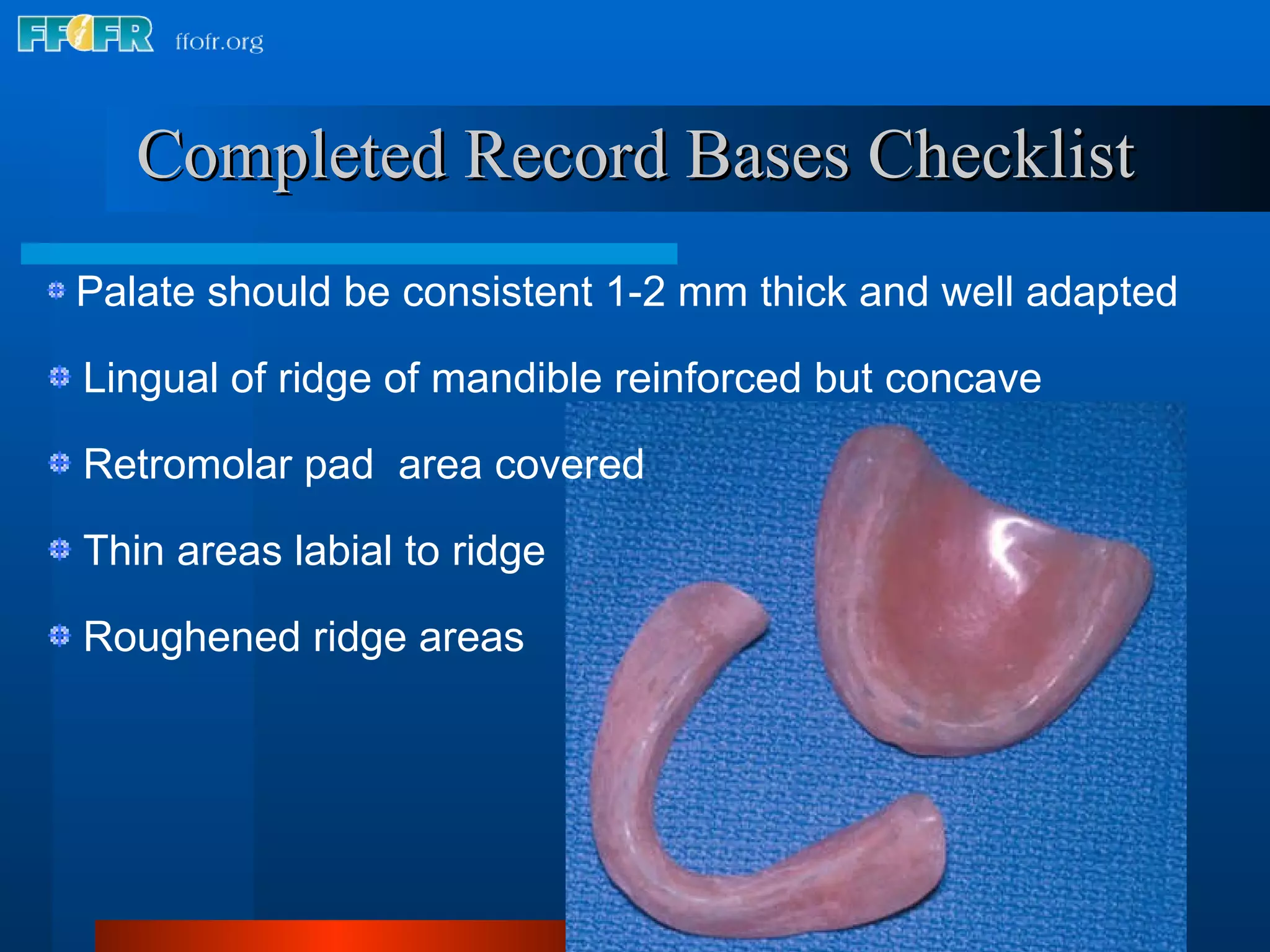 FFOFR ffofr.org

Completed Record Bases Checklist

Palate should be consistent 1-2 mm thick and well adapted

Lingual of ridge of mandible reinforced but concave

Retromolar pad area covered

Thin areas labial to ridge

Roughened ridge areas